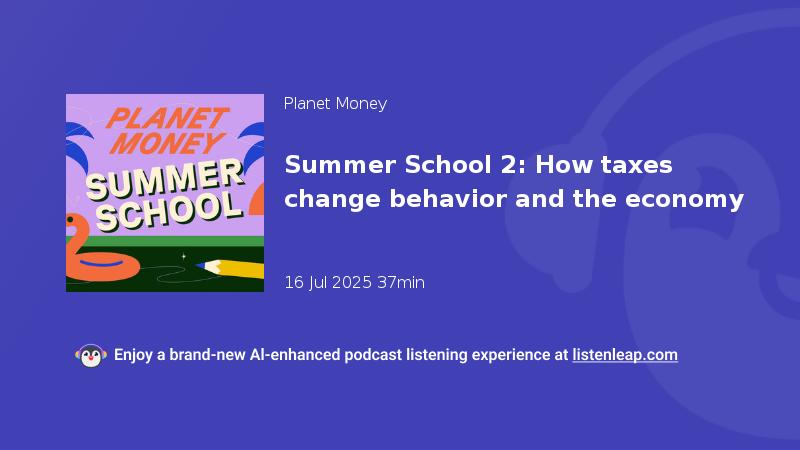 PLANET MONEY
SUMMER SCHOOL

Planet Money

Summer School 2: How taxes change behavior and the economy

16 Jul 2025 37min

Enjoy a brand-new AI-enhanced podcast listening experience at listenleap.com